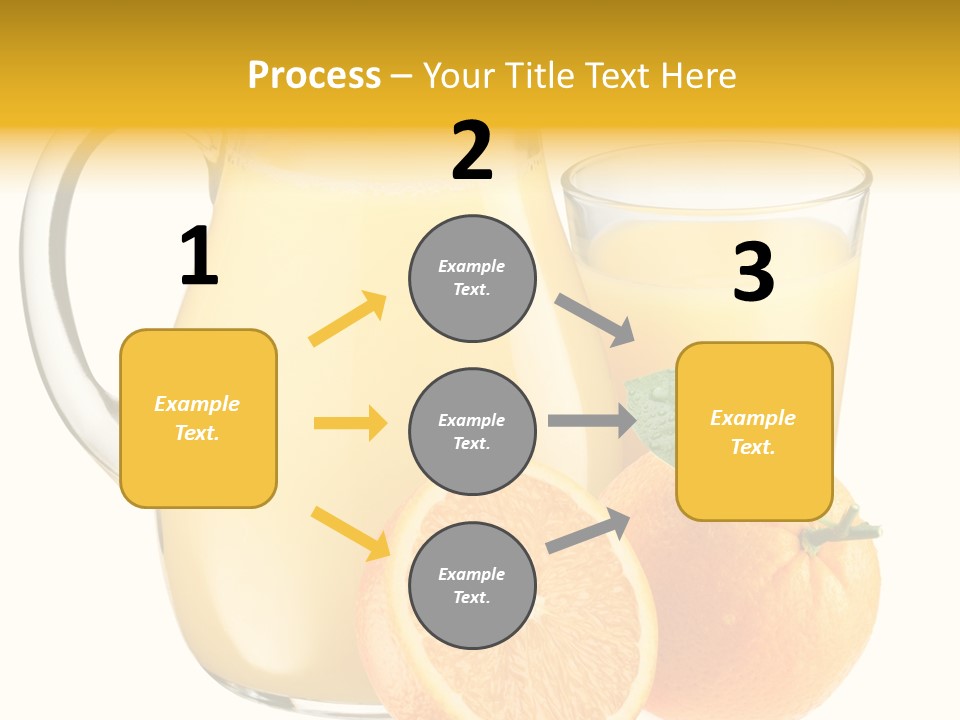 Process – Your Title Text Here

1

Example Text.

2

Example Text.

Example Text.

Example Text.

3

Example Text.